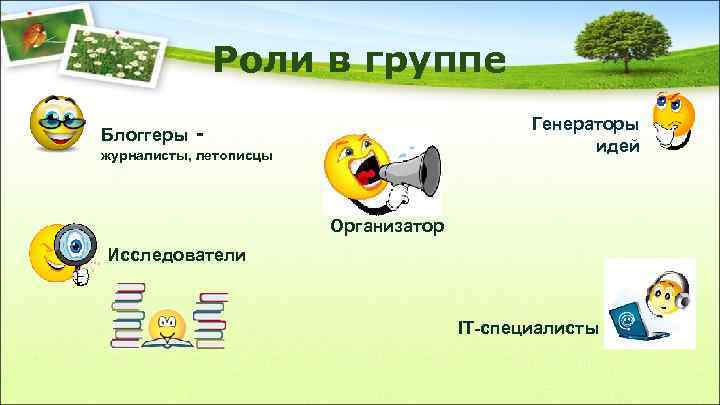 Роли в группе

Блоггеры -
журналисты, летописцы

Генераторы идей

Организатор

Исследователи

IT-специалисты